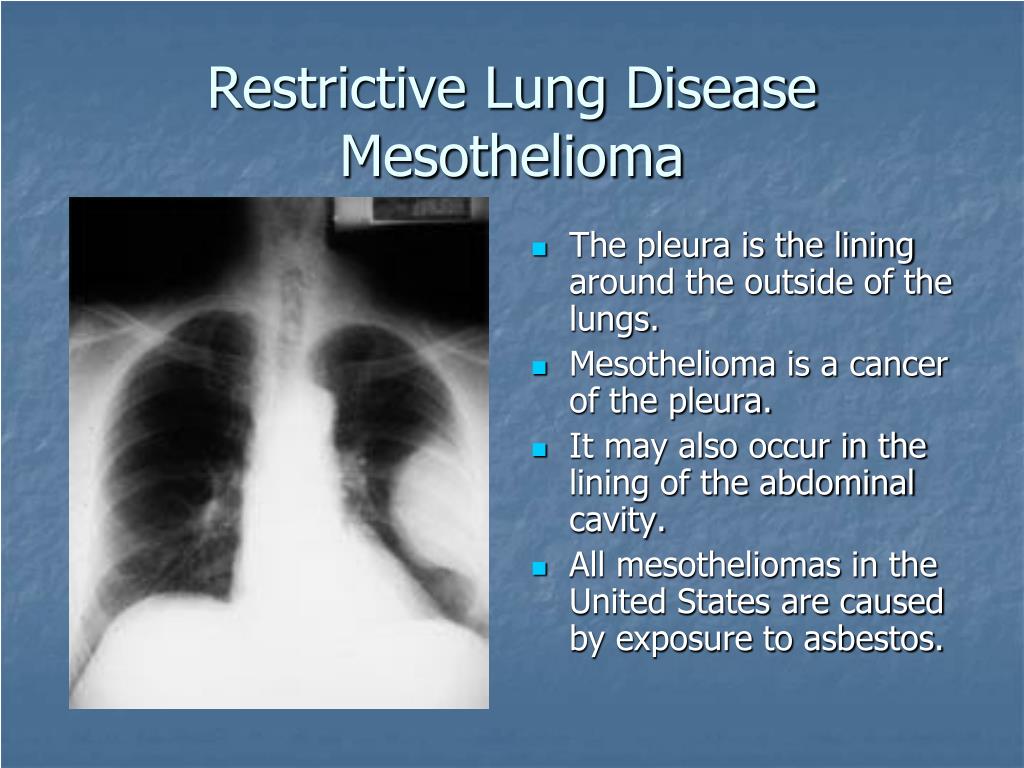 Restrictive Lung Disease
Mesothelioma

- The pleura is the lining around the outside of the lungs.
- Mesothelioma is a cancer of the pleura.
- It may also occur in the lining of the abdominal cavity.
- All mesotheliomas in the United States are caused by exposure to asbestos.